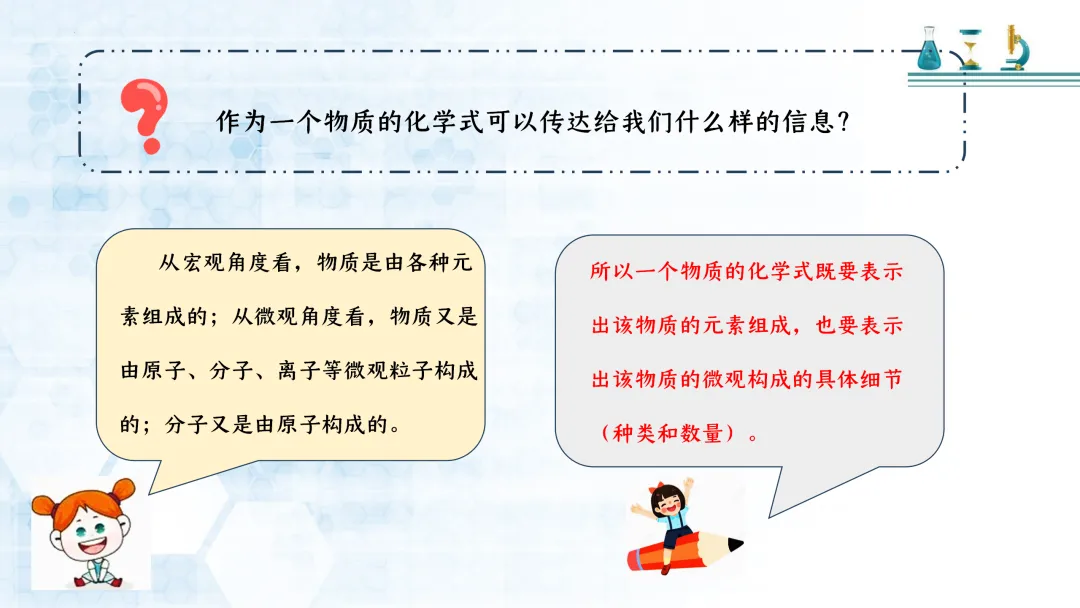 作为一个物质的化学式可以传达给我们什么样的信息?

从宏观角度看，物质是由各种元素组成的；从微观角度看，物质又是由原子、分子、离子等微观粒子构成的；分子又是由原子构成的。

所以一个物质的化学式既要表示出该物质的元素组成，也要表示出该物质的微观构成的具体细节（种类和数量）。